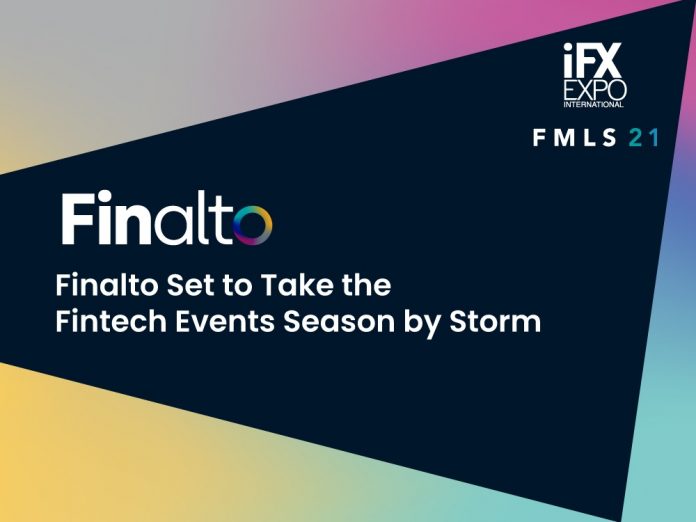 iFX EXPO INTERNATIONAL

FMLS 21

Finalto

Finalto Set to Take the Fintech Events Season by Storm